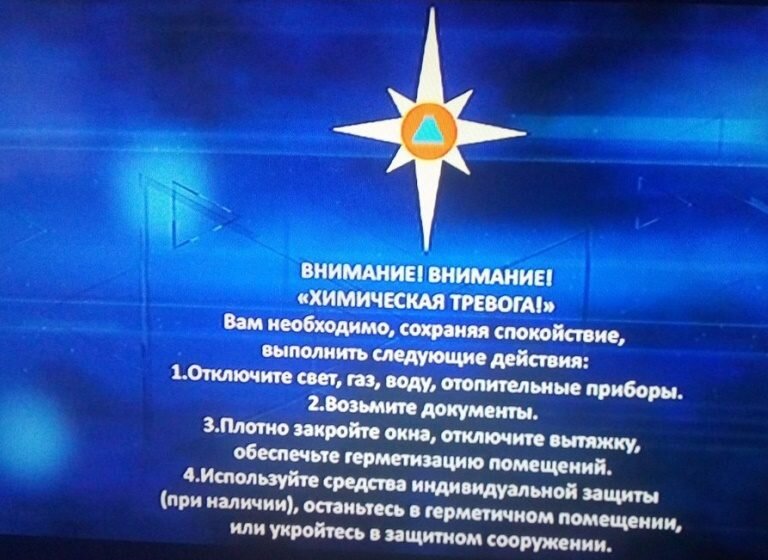 ВНИМАНИЕ! ВНИМАНИЕ!
«ХИМИЧЕСКАЯ ТРЕВОГА!»
Вам необходимо, сохраняя спокойствие, выполнить следующие действия:
1.Отключите свет, газ, воду, отопительные приборы.
2.Возьмите документы.
3.Плотно закройте окна, отключите вытяжку, обеспечьте герметизацию помещений.
4.Используйте средства индивидуальной защиты (при наличии), останьтесь в герметичном помещении, или укройтесь в защитном сооружении.